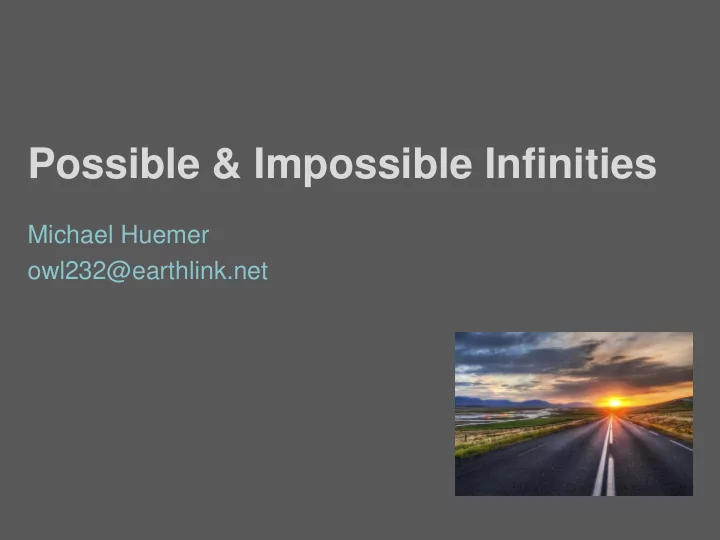 Possible & Impossible Infinities

Michael Huemer
owl232@earthlink.net